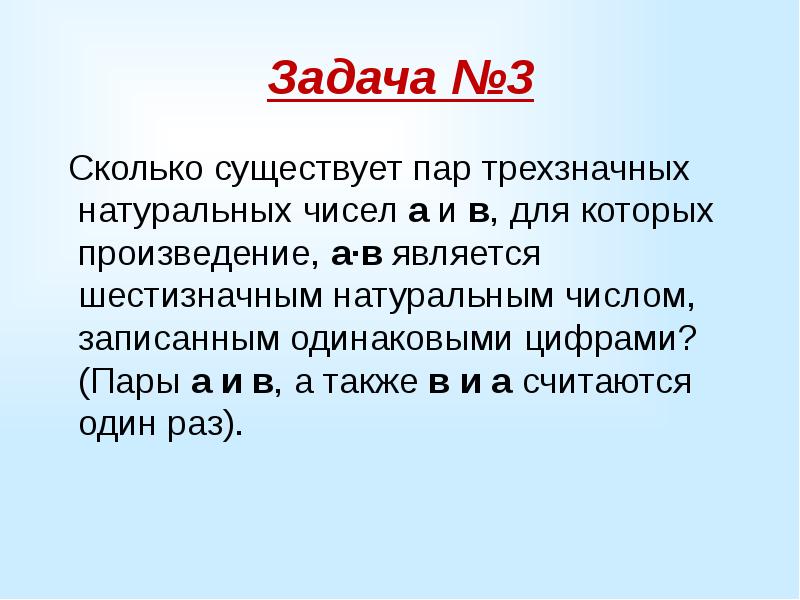 Задача №3

Сколько существует пар трехзначных натуральных чисел а и в, для которых произведение, а·в является шестизначным натуральным числом, записанным одинаковыми цифрами? (Пары а и в, а также в и а считаются один раз).